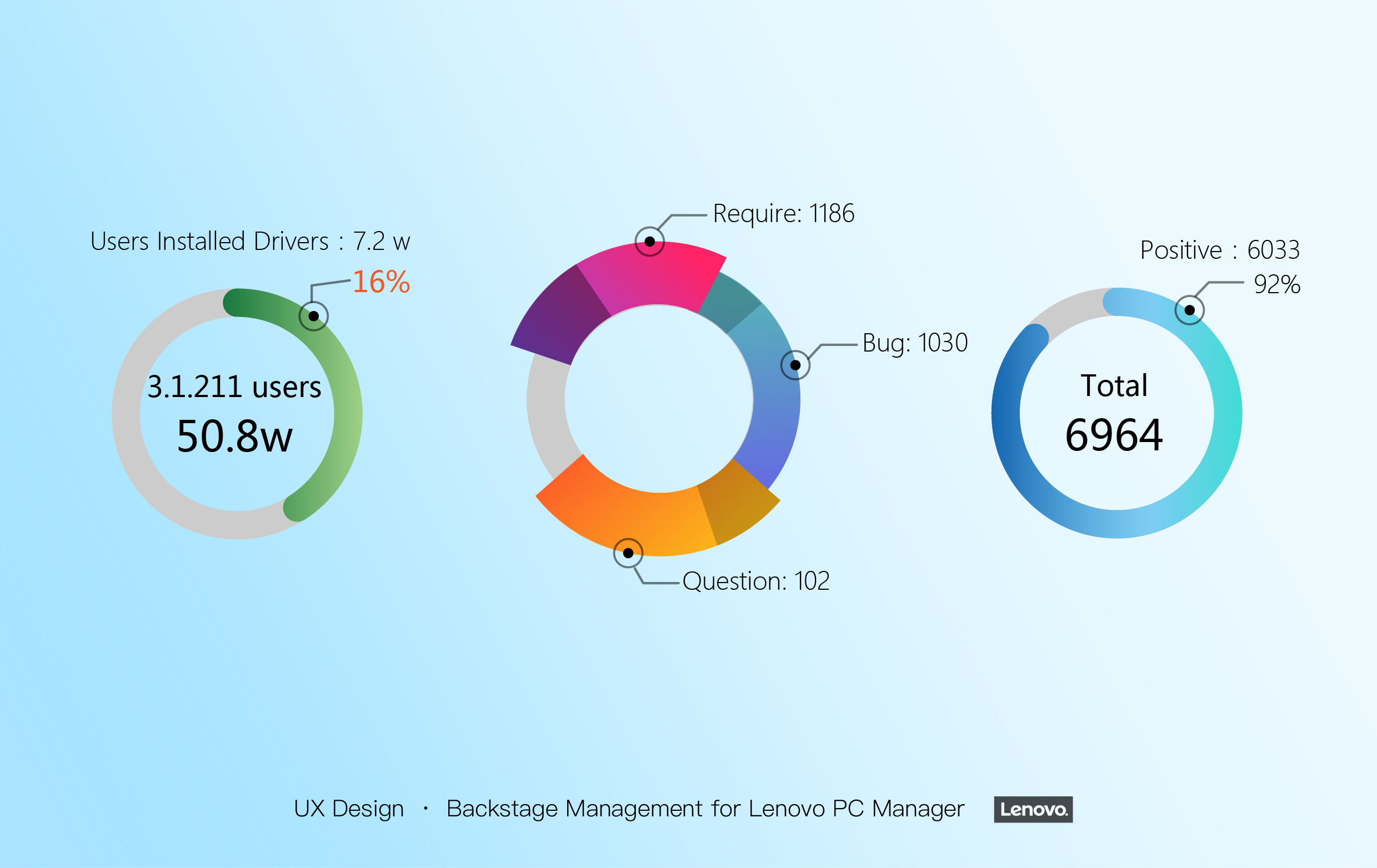 Users Installed Drivers : 7.2 w
16%
3.1.211 users
50.8w

Require: 1186
Bug: 1030
Question: 102

Positive : 6033
92%
Total
6964

UX Design · Backstage Management for Lenovo PC Manager Lenovo.